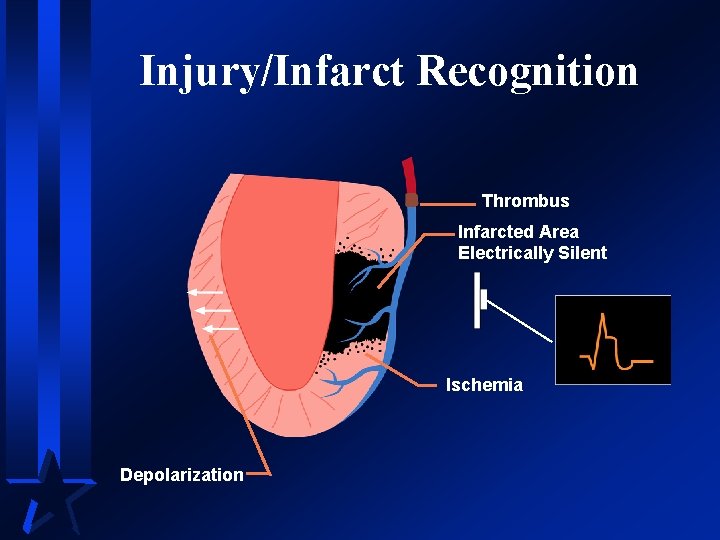 Injury/Infarct Recognition

Thrombus

Infarcted Area
Electrically Silent

Ischemia

Depolarization